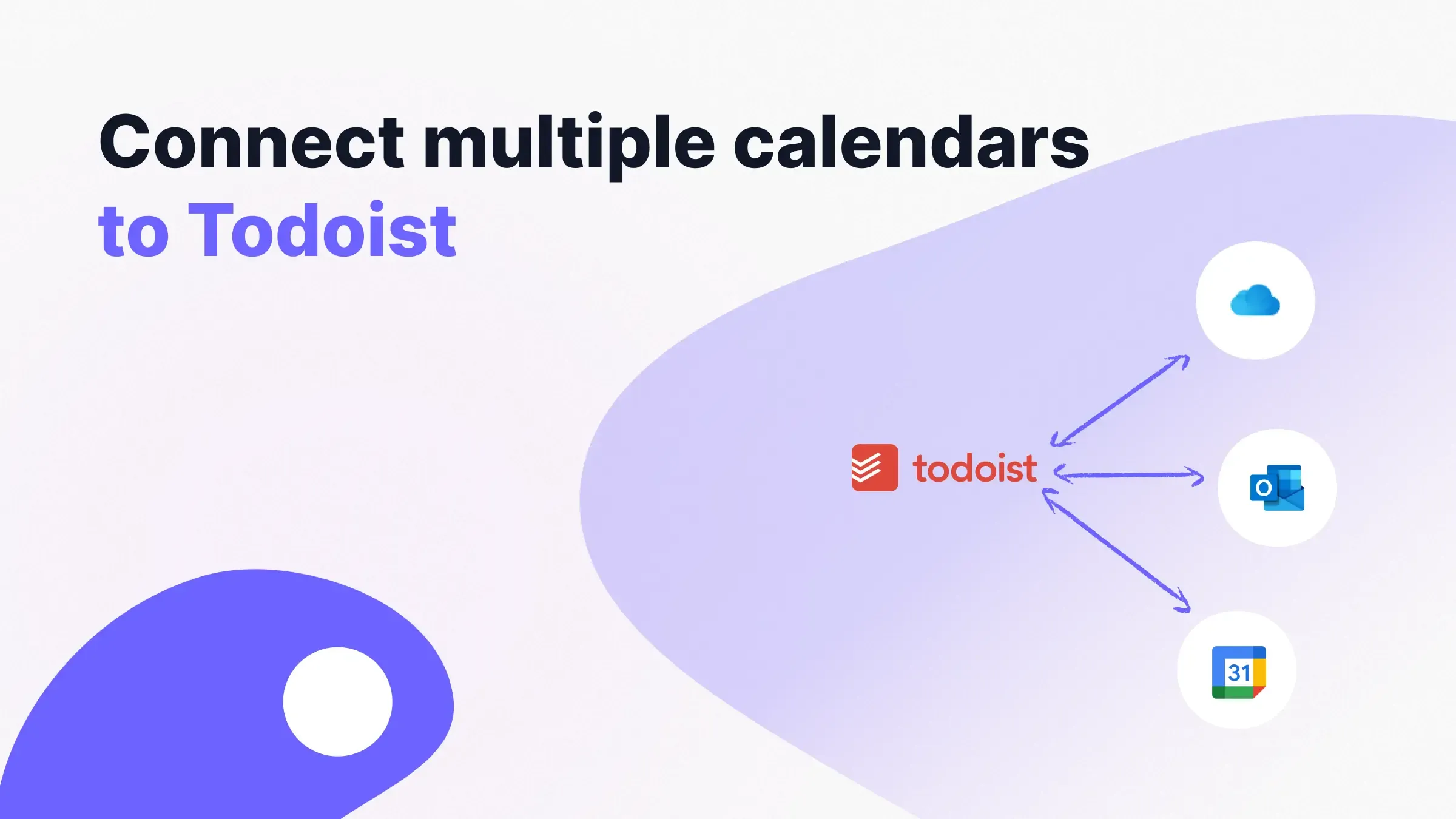 Connect multiple calendars to Todoist

todoist

O

31